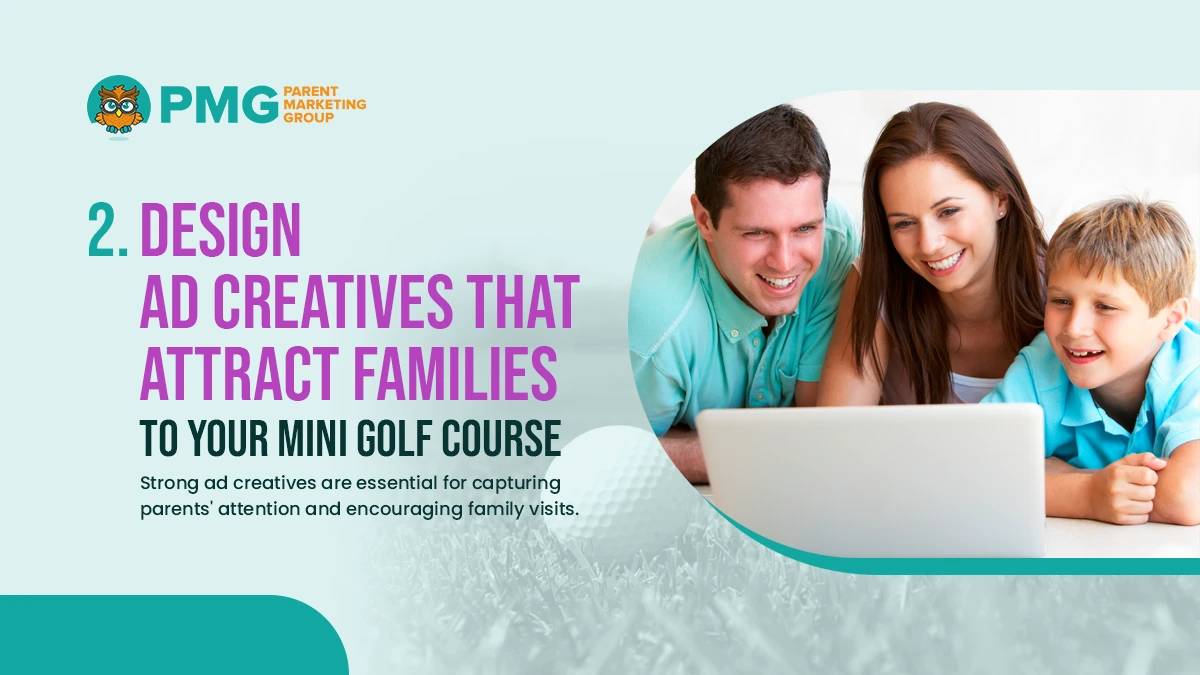 PMG PARENT MARKETING GROUP

2. DESIGN AD CREATIVES THAT ATTRACT FAMILIES TO YOUR MINI GOLF COURSE

Strong ad creatives are essential for capturing parents' attention and encouraging family visits.